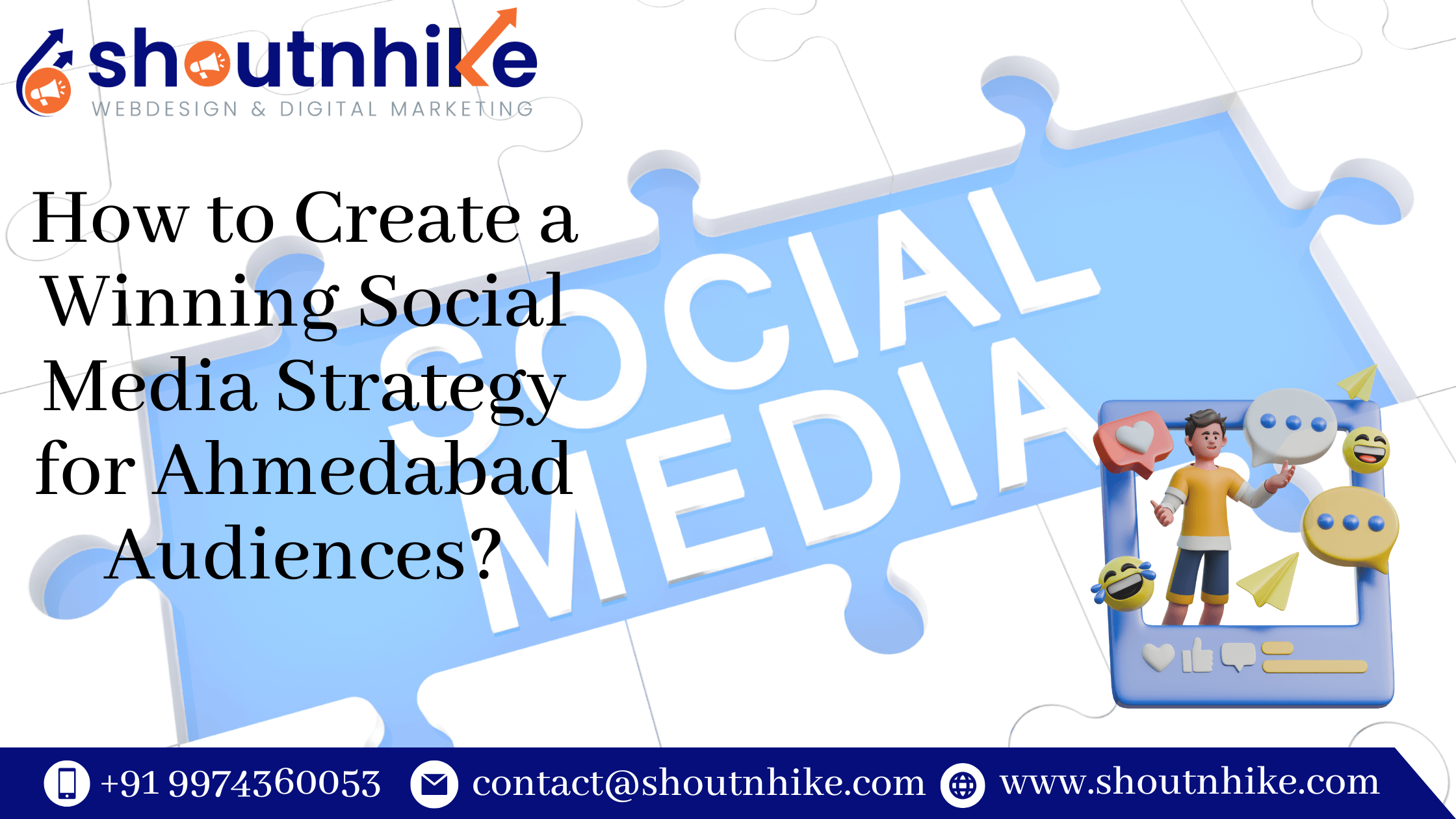 shoutnhike
WEBDESIGN & DIGITAL MARKETING

How to Create a Winning Social Media Strategy for Ahmedabad Audiences?

SOCIAL MEDIA

+91 9974360053 contact@shoutnhike.com www.shoutnhike.com